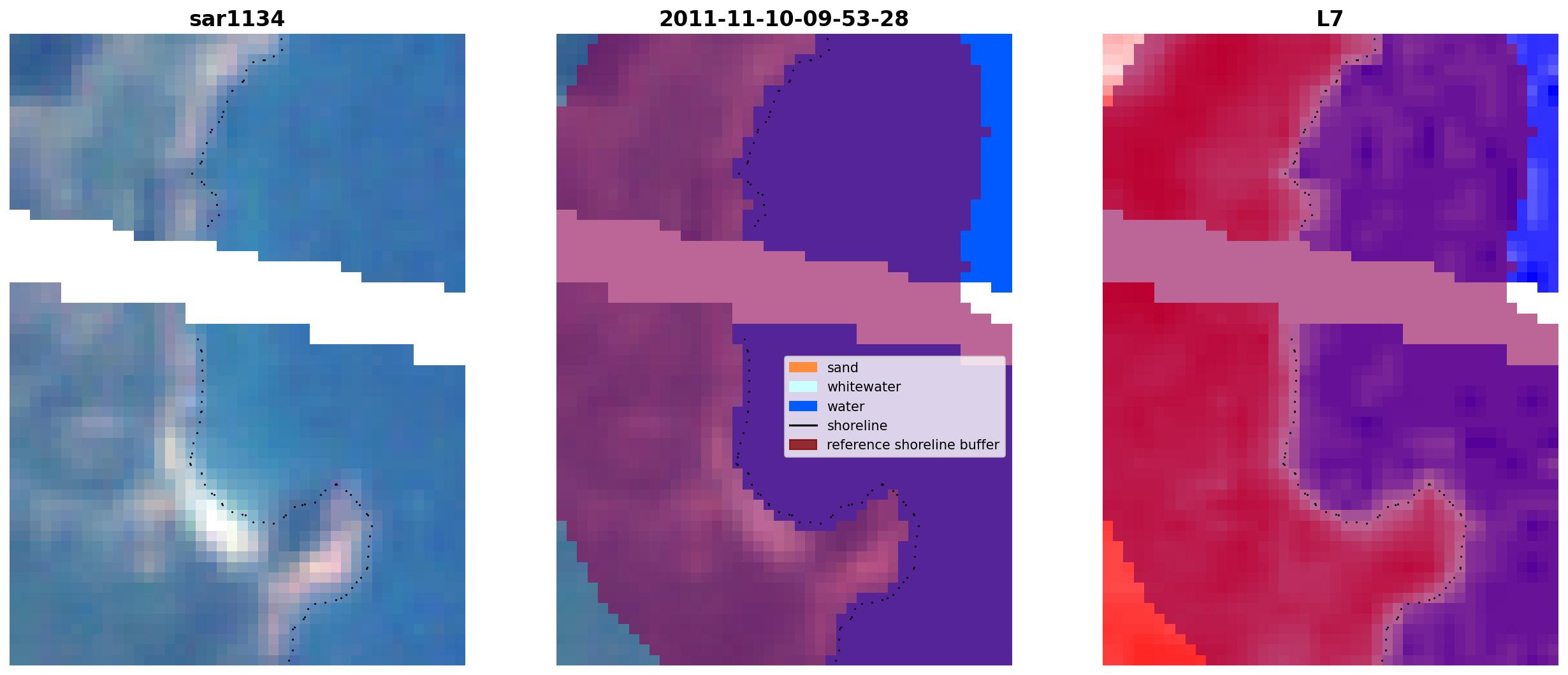 sar1134

2011-11-10-09-53-28

sand
whitewater
water
shoreline
reference shoreline buffer

L7